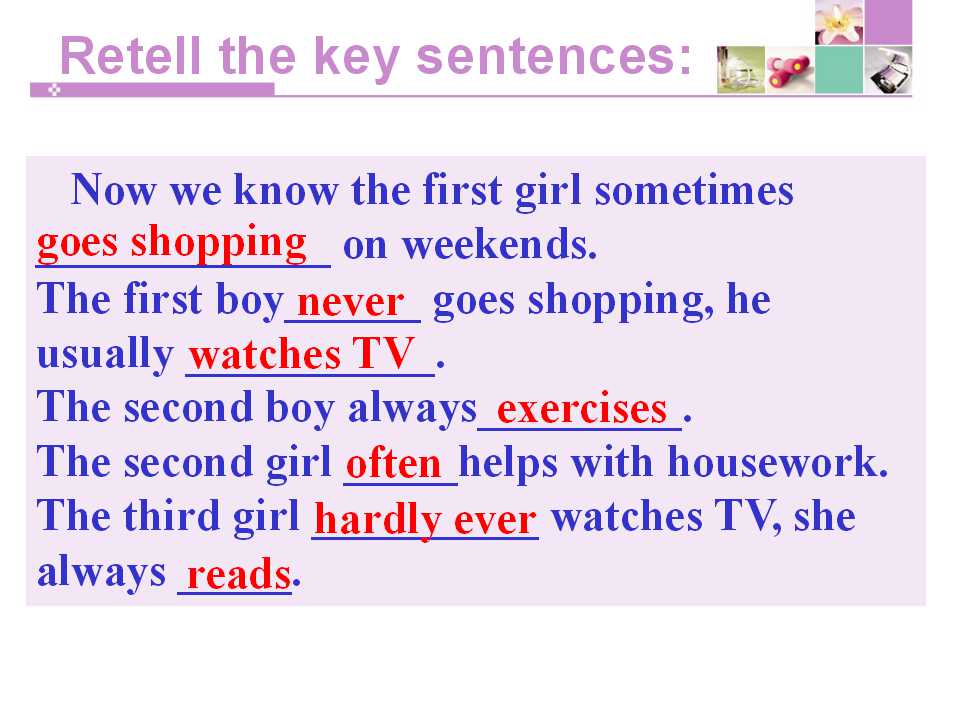 Retell the key sentences:

Now we know the first girl sometimes goes shopping on weekends.
The first boy never goes shopping, he usually watches TV.
The second boy always exercises.
The second girl often helps with housework.
The third girl hardly ever watches TV, she always reads.